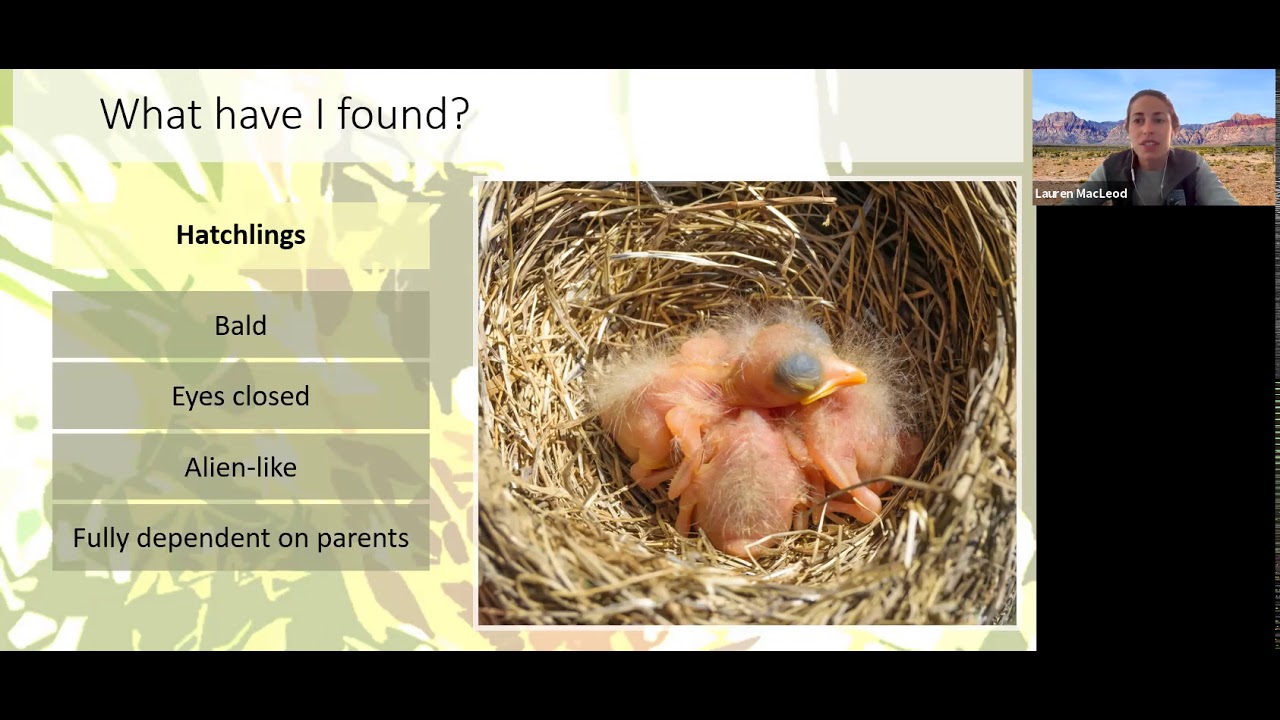 What have I found?

Hatchlings

Bald

Eyes closed

Alien-like

Fully dependent on parents

Lauren MacLeod